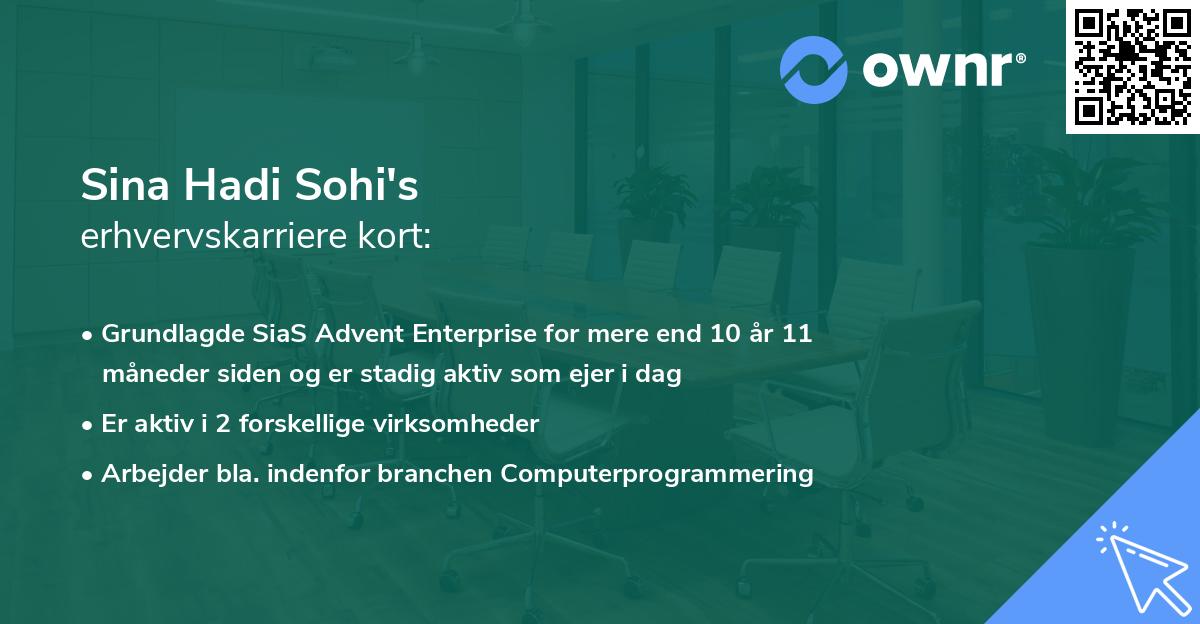 ownr®

Sina Hadi Sohi's
erhvervskarriere kort:

• Grundlagde SiaS Advent Enterprise for mere end 10 år 11 måneder siden og er stadig aktiv som ejer i dag
• Er aktiv i 2 forskellige virksomheder
• Arbejder bla. indenfor branchen Computerprogrammering